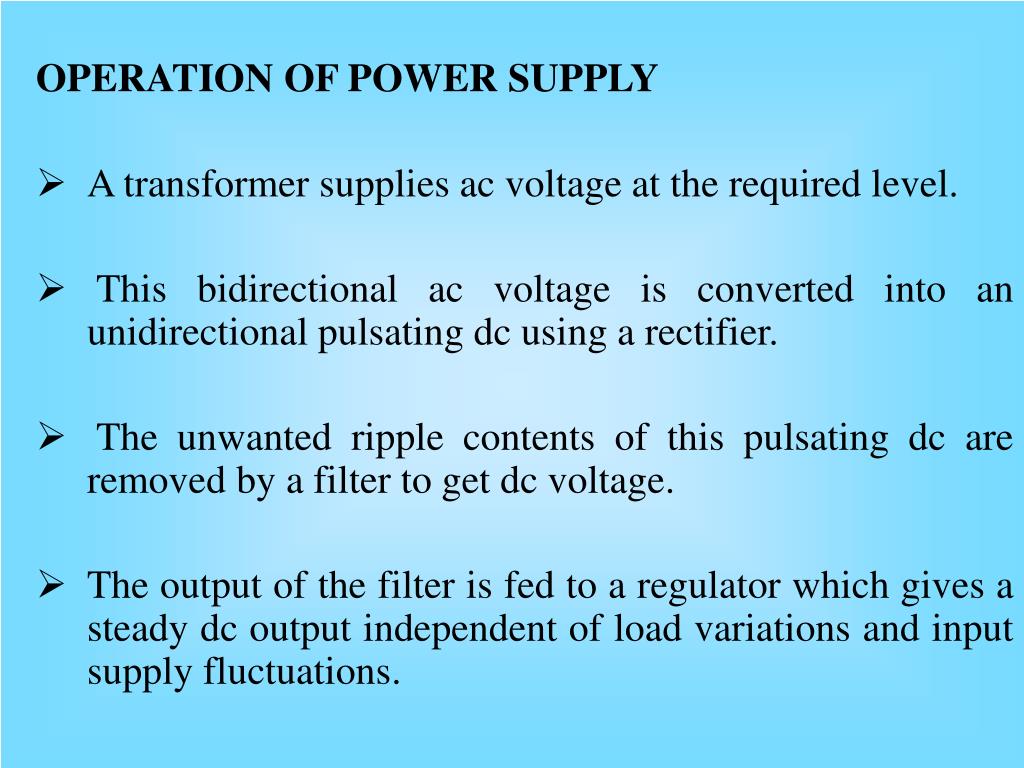 OPERATION OF POWER SUPPLY

➢ A transformer supplies ac voltage at the required level.

➢ This bidirectional ac voltage is converted into an unidirectional pulsating dc using a rectifier.

➢ The unwanted ripple contents of this pulsating dc are removed by a filter to get dc voltage.

➢ The output of the filter is fed to a regulator which gives a steady dc output independent of load variations and input supply fluctuations.